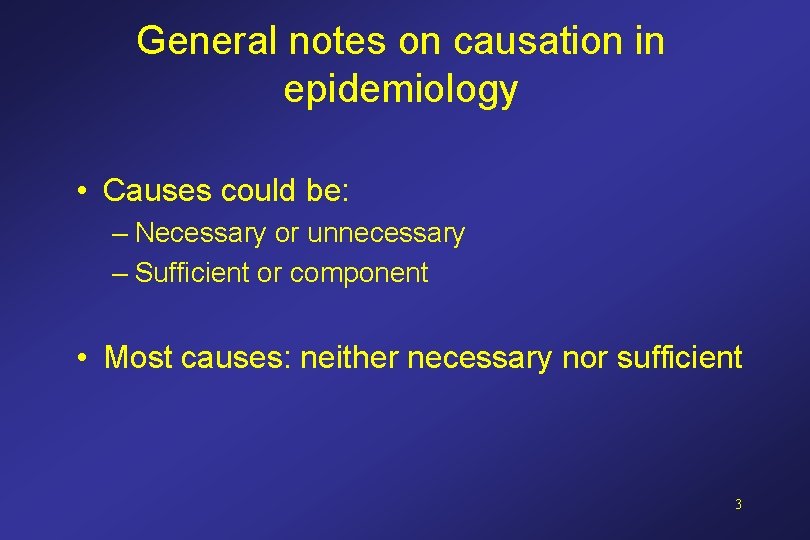 General notes on causation in epidemiology

• Causes could be:
– Necessary or unnecessary
– Sufficient or component

• Most causes: neither necessary nor sufficient

3